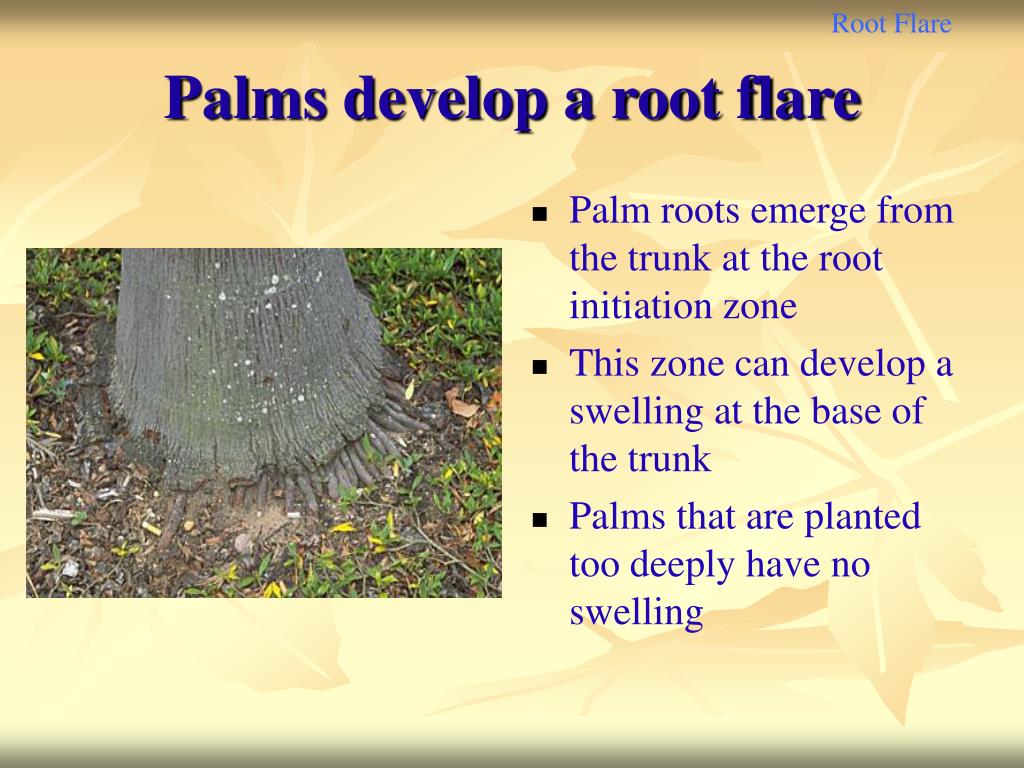 Root Flare

Palms develop a root flare

- Palm roots emerge from the trunk at the root initiation zone
- This zone can develop a swelling at the base of the trunk
- Palms that are planted too deeply have no swelling